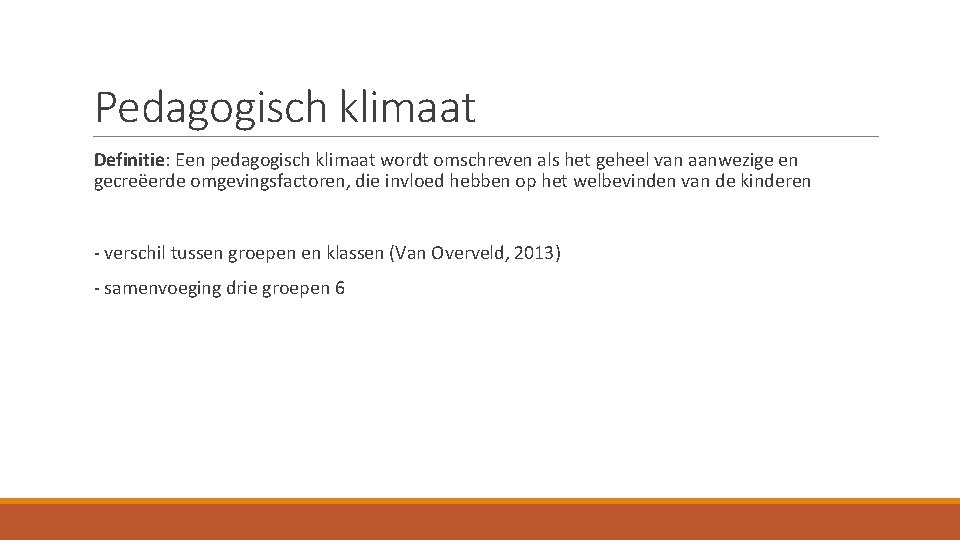 Pedagogisch klimaat

Definitie: Een pedagogisch klimaat wordt omschreven als het geheel van aanwezige en gecreëerde omgevingsfactoren, die invloed hebben op het welbevinden van de kinderen

- verschil tussen groepen en klassen (Van Overveld, 2013)

- samenvoeging drie groepen 6